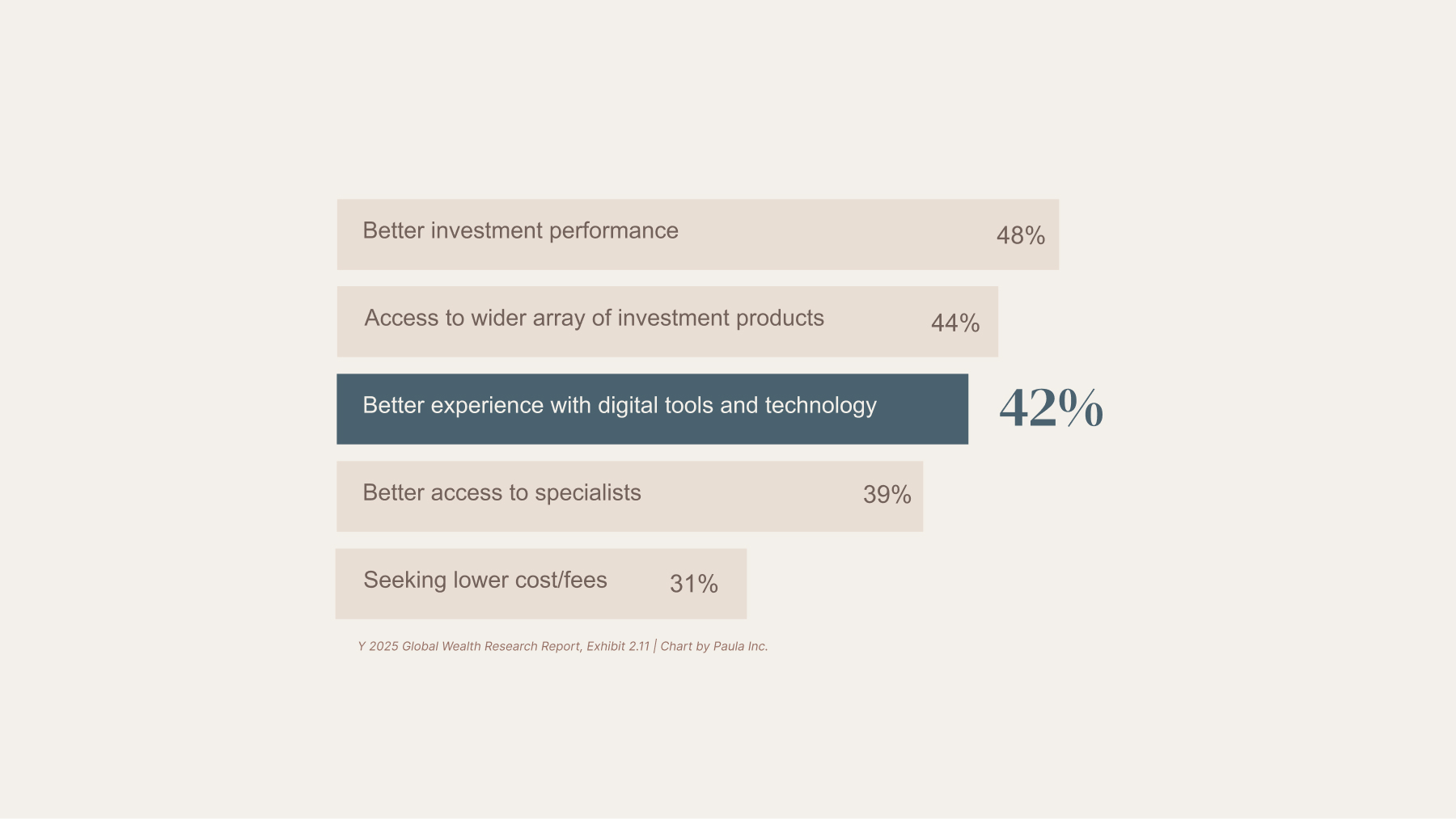 Better investment performance 48%

Access to wider array of investment products 44%

Better experience with digital tools and technology 42%

Better access to specialists 39%

Seeking lower cost/fees 31%

Y 2025 Global Wealth Research Report, Exhibit 2.11 | Chart by Paula Inc.